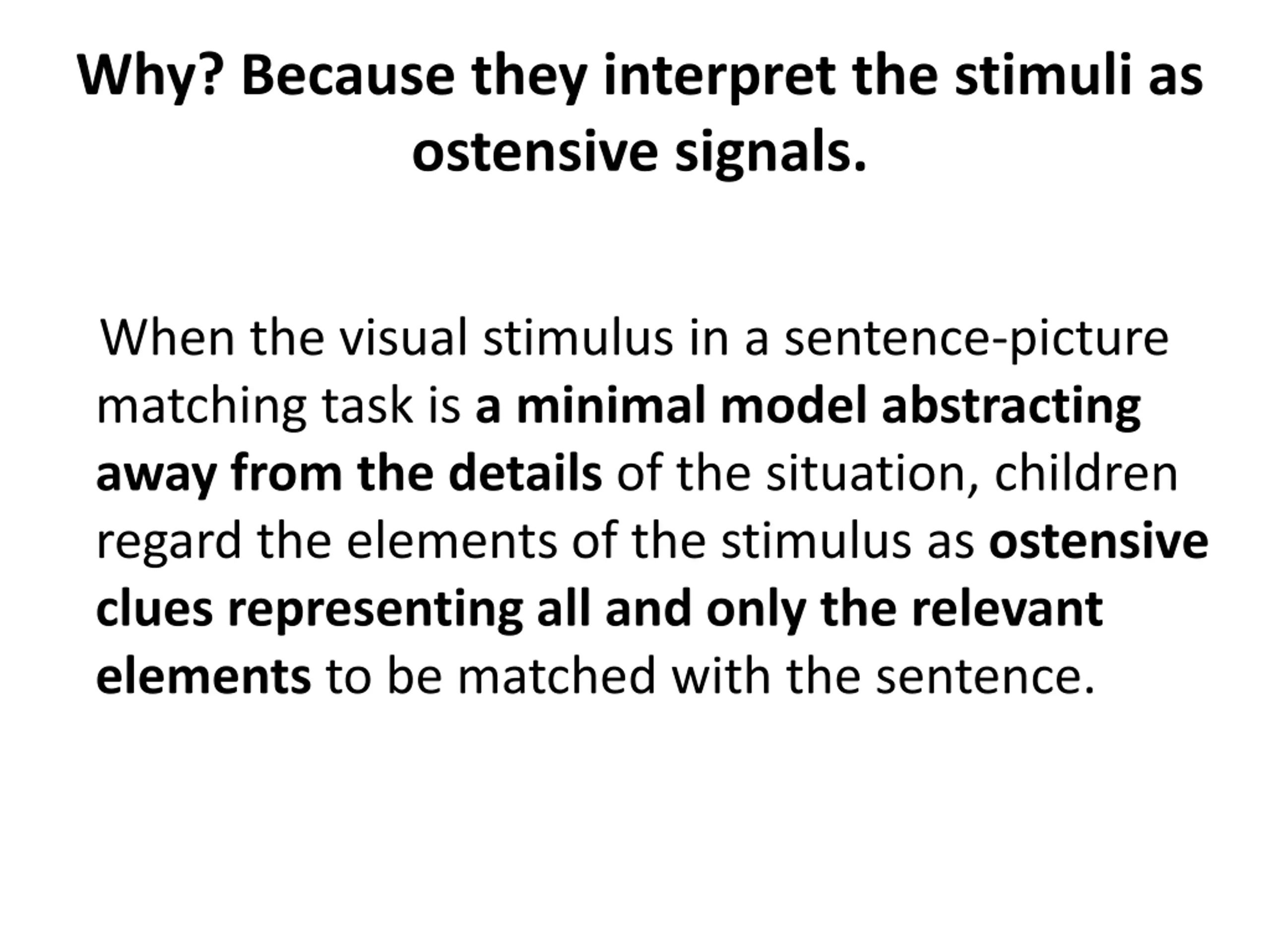 Why? Because they interpret the stimuli as ostensive signals.

When the visual stimulus in a sentence-picture matching task is a minimal model abstracting away from the details of the situation, children regard the elements of the stimulus as ostensive clues representing all and only the relevant elements to be matched with the sentence.